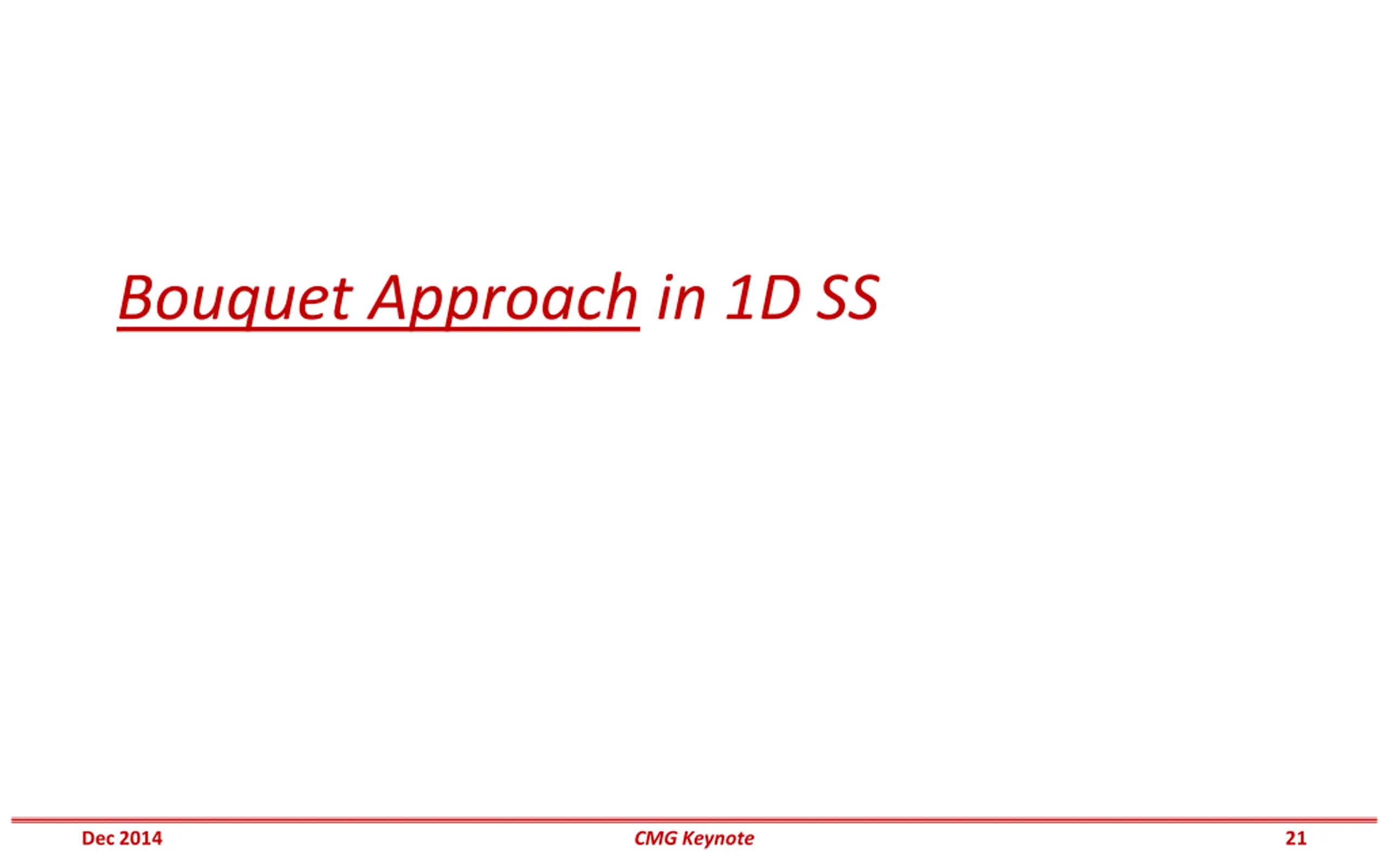 Bouquet Approach in 1D SS

Dec 2014 CMG Keynote 21